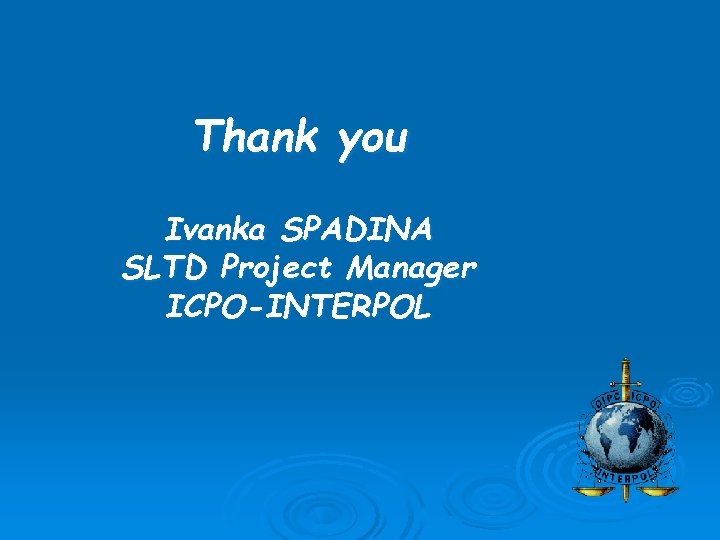 Thank you

Ivanka SPADINA
SLTD Project Manager
ICPO-INTERPOL

OIPC ICPO
INTERPOL